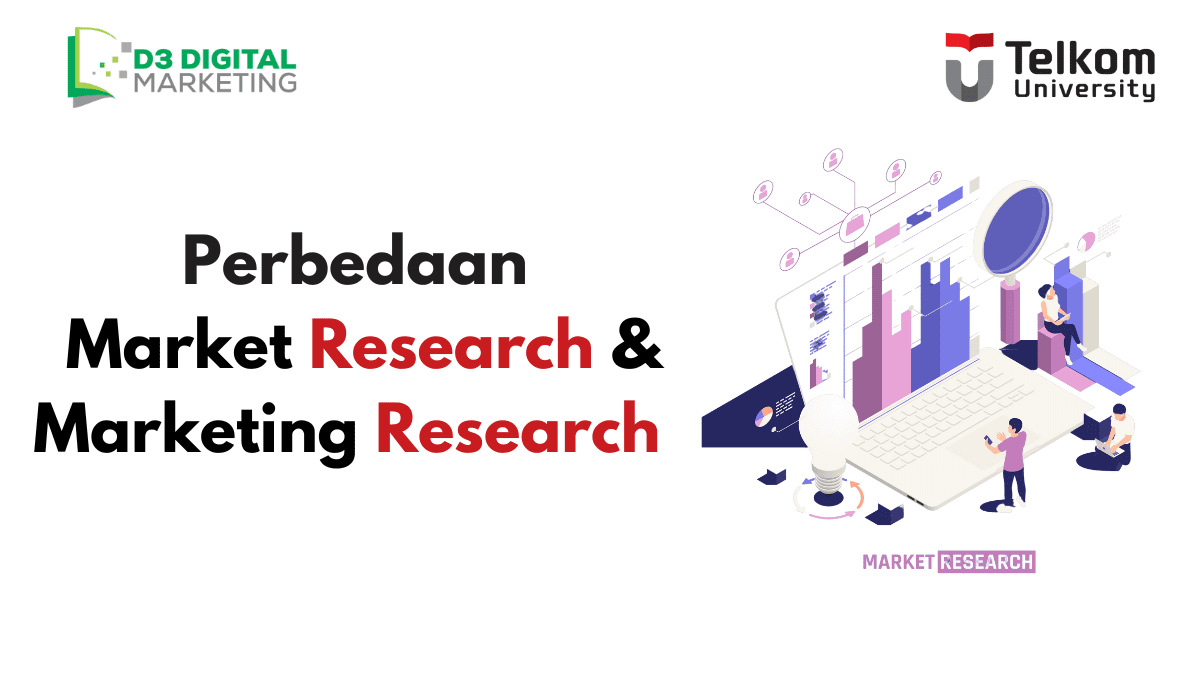 D3 DIGITAL MARKETING

Telkom University

Perbedaan
Market Research &
Marketing Research

MARKET RESEARCH